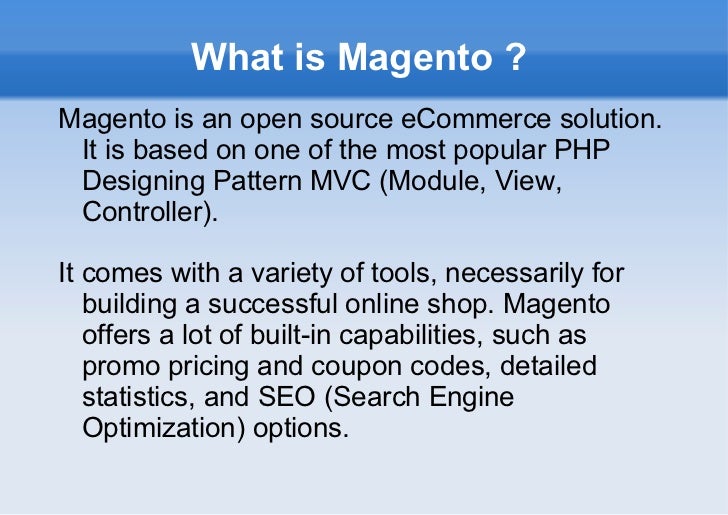 What is Magento ?

Magento is an open source eCommerce solution. It is based on one of the most popular PHP Designing Pattern MVC (Module, View, Controller).

It comes with a variety of tools, necessarily for building a successful online shop. Magento offers a lot of built-in capabilities, such as promo pricing and coupon codes, detailed statistics, and SEO (Search Engine Optimization) options.